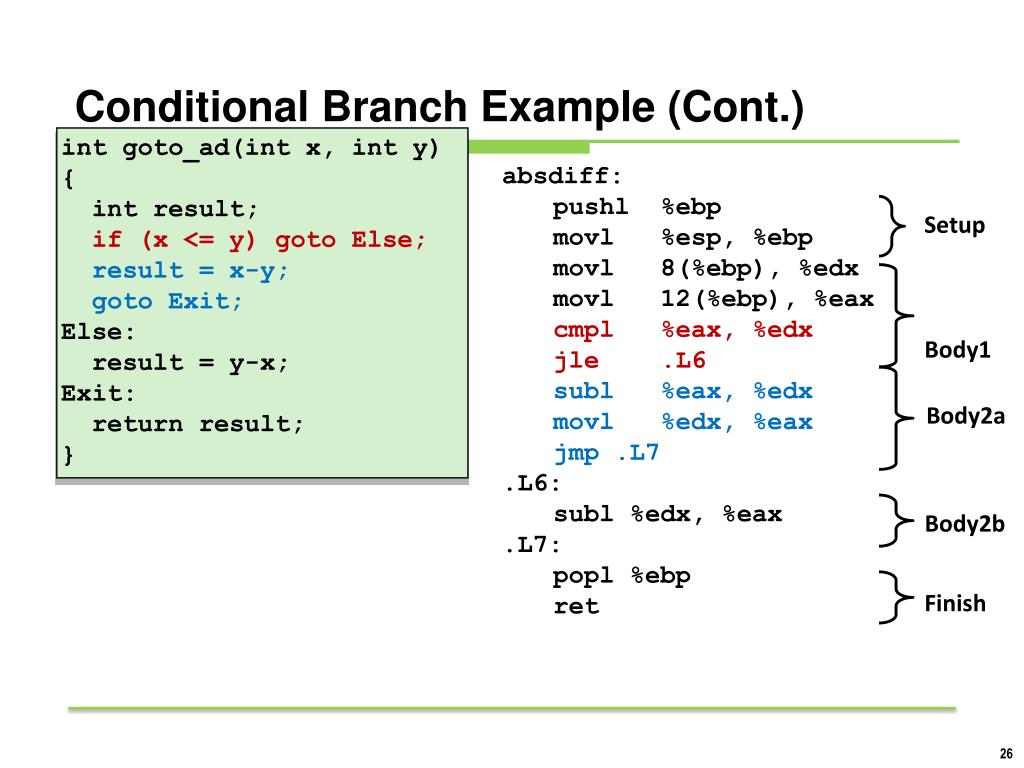 Conditional Branch Example (Cont.)

int goto_ad(int x, int y)
{
  int result;
  if (x <= y) goto Else;
  result = x-y;
  goto Exit;
Else:
  result = y-x;
Exit:
  return result;
}

absdiff:
    pushl  %ebp
    movl   %esp, %ebp
    movl   8(%ebp), %edx
    movl   12(%ebp), %eax
    cmpl   %eax, %edx
    jle    .L6
    subl   %eax, %edx
    movl   %edx, %eax
    jmp .L7
.L6:
    subl %edx, %eax
.L7:
    popl %ebp
    ret

Setup

Body1

Body2a

Body2b

Finish

26